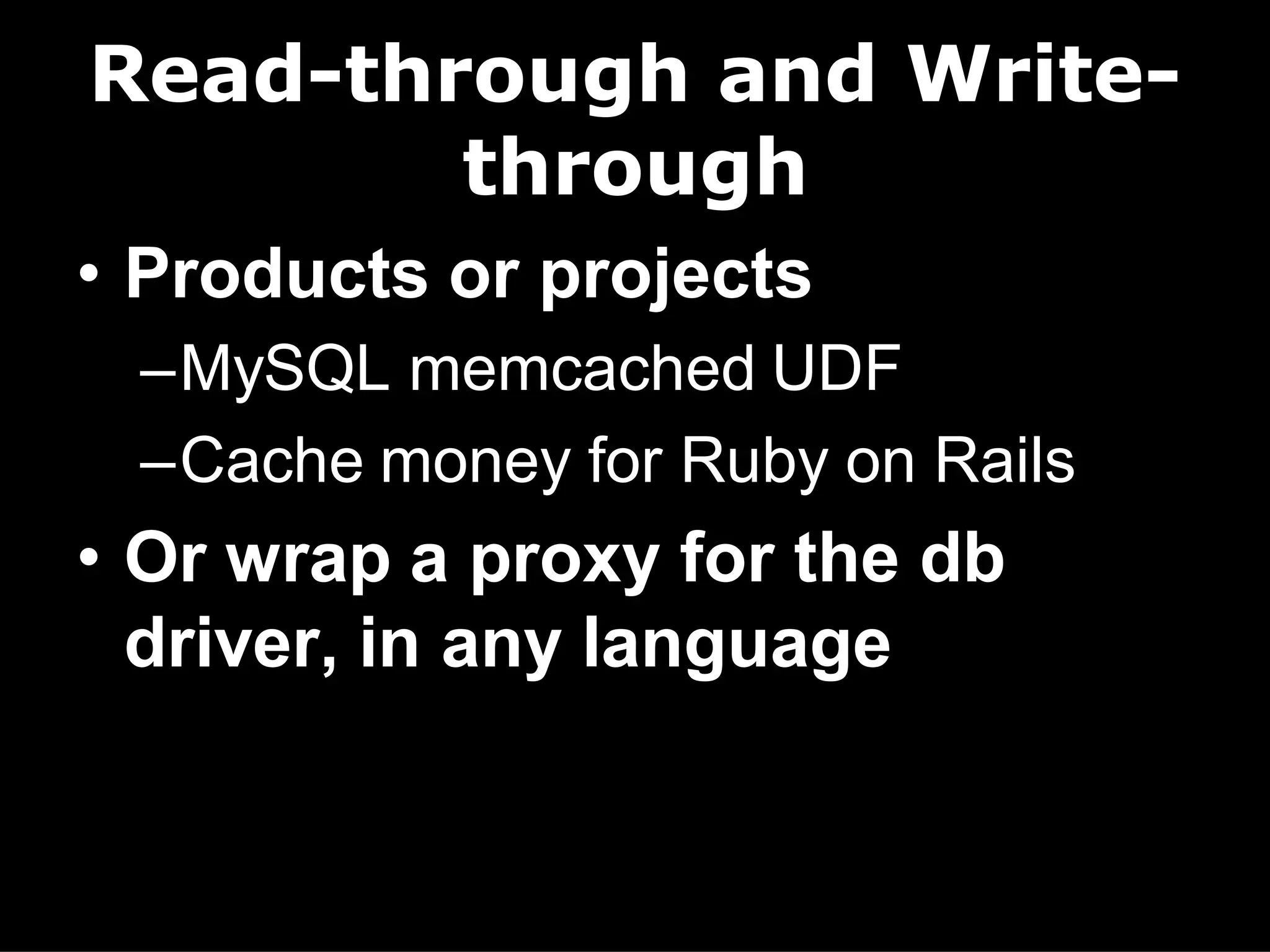 Read-through and Write-through

• Products or projects
–MySQL memcached UDF
–Cache money for Ruby on Rails
• Or wrap a proxy for the db driver, in any language